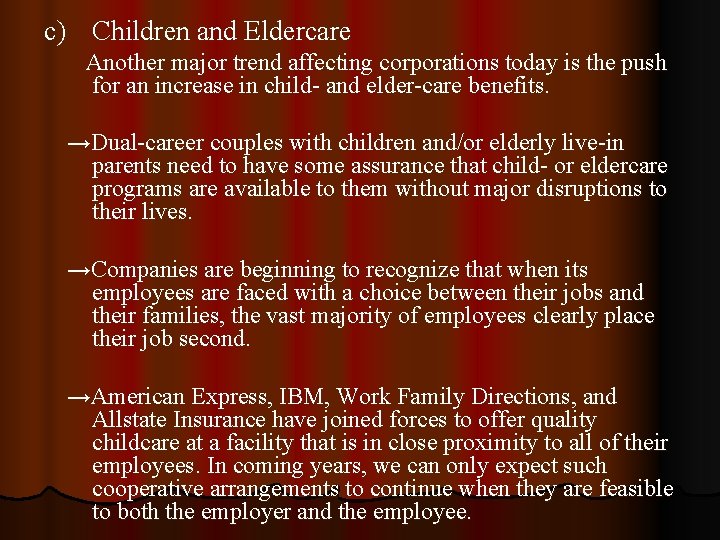 c) Children and Eldercare

Another major trend affecting corporations today is the push for an increase in child- and elder-care benefits.

→Dual-career couples with children and/or elderly live-in parents need to have some assurance that child- or eldercare programs are available to them without major disruptions to their lives.

→Companies are beginning to recognize that when its employees are faced with a choice between their jobs and their families, the vast majority of employees clearly place their job second.

→American Express, IBM, Work Family Directions, and Allstate Insurance have joined forces to offer quality childcare at a facility that is in close proximity to all of their employees. In coming years, we can only expect such cooperative arrangements to continue when they are feasible to both the employer and the employee.